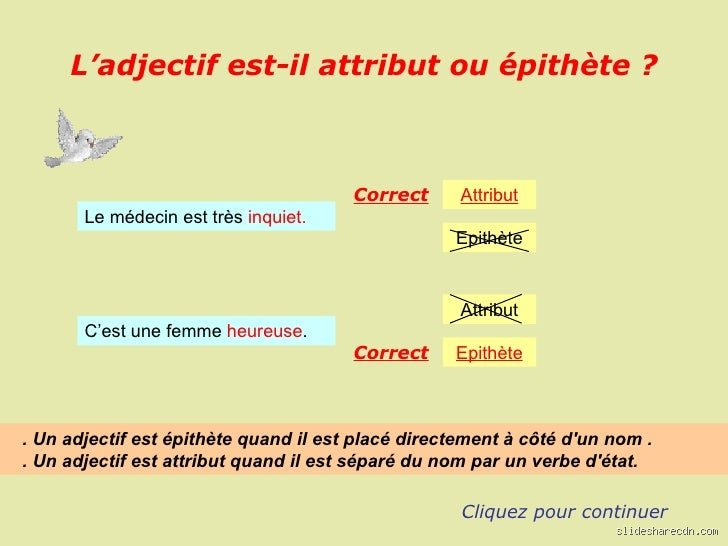 L’adjectif est-il attribut ou épithète ?

Le médecin est très inquiet.

Correct Attribut

Epithète

C’est une femme heureuse.

Attribut

Correct Epithète

. Un adjectif est épithète quand il est placé directement à côté d'un nom .
. Un adjectif est attribut quand il est séparé du nom par un verbe d'état.

Cliquez pour continuer

slidesharecdn.com